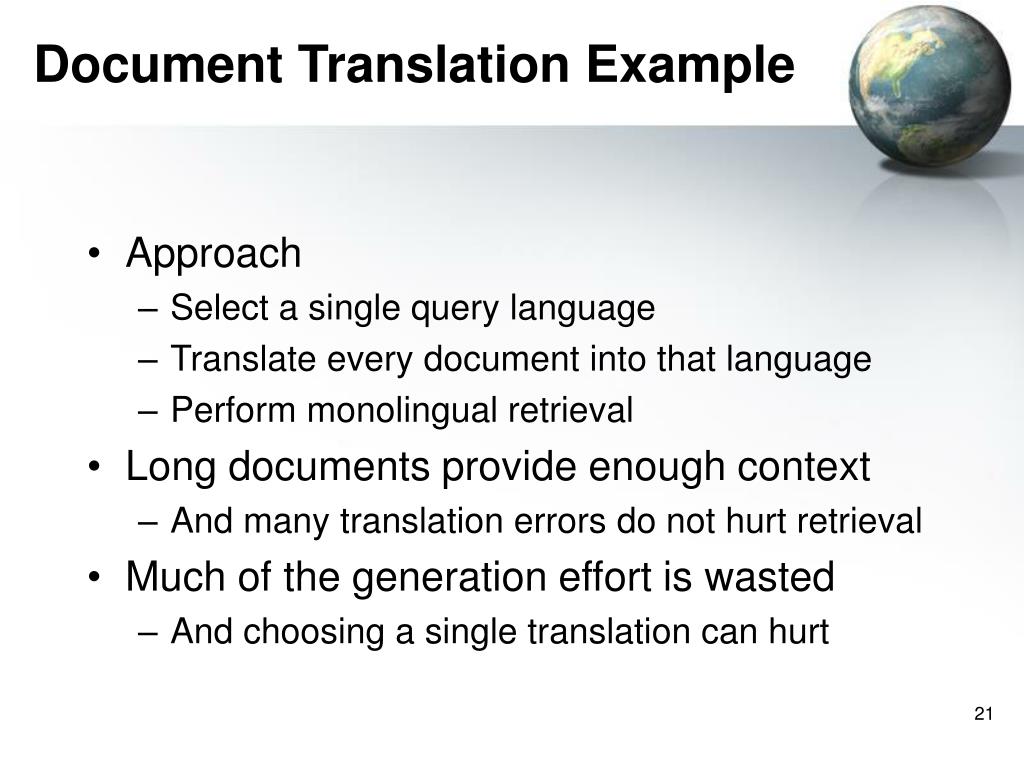 Document Translation Example

• Approach
– Select a single query language
– Translate every document into that language
– Perform monolingual retrieval
• Long documents provide enough context
– And many translation errors do not hurt retrieval
• Much of the generation effort is wasted
– And choosing a single translation can hurt

21